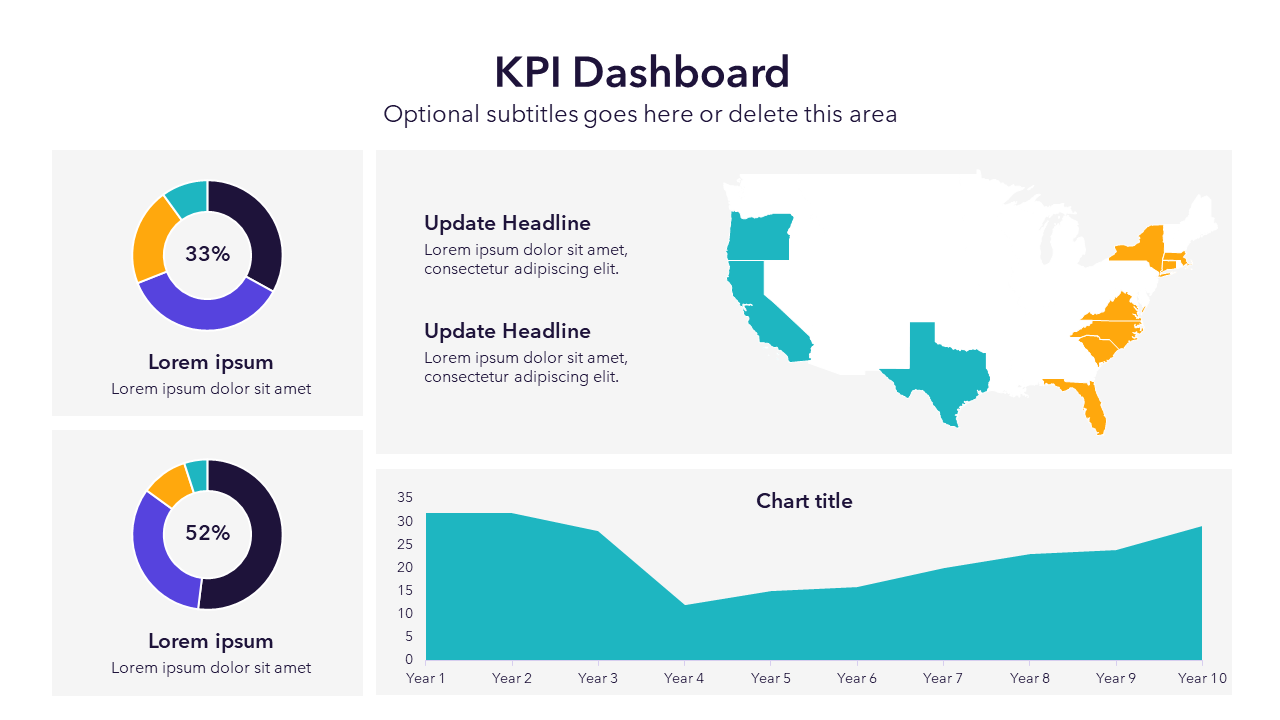 KPI Dashboard
Optional subtitles goes here or delete this area

33%

Lorem ipsum
Lorem ipsum dolor sit amet

52%

Lorem ipsum
Lorem ipsum dolor sit amet

Update Headline
Lorem ipsum dolor sit amet, consectetur adipiscing elit.

Update Headline
Lorem ipsum dolor sit amet, consectetur adipiscing elit.

Chart title

35
30
25
20
15
10
5
0

Year 1 Year 2 Year 3 Year 4 Year 5 Year 6 Year 7 Year 8 Year 9 Year 10